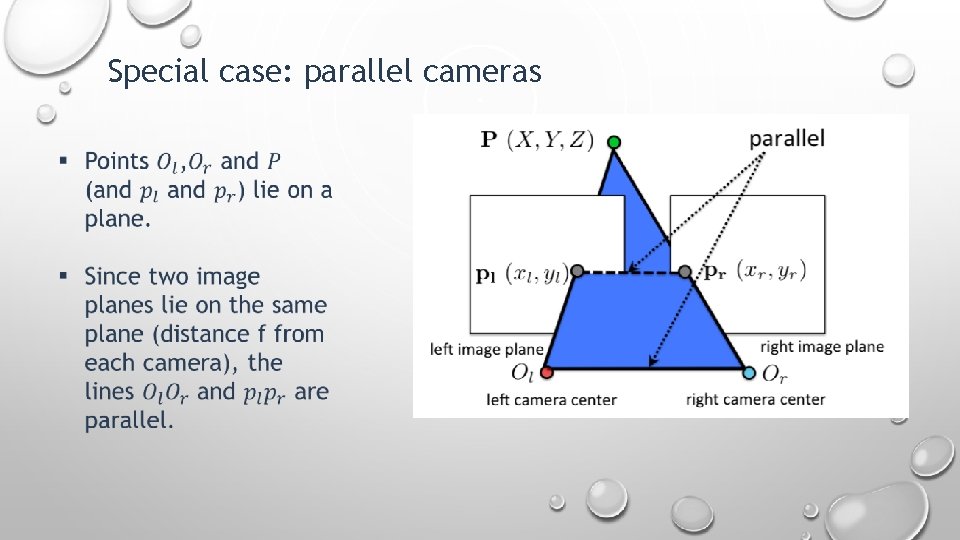 Special case: parallel cameras

▪ Points $O_l$,$O_r$ and $P$ (and $p_l$ and $p_r$) lie on a plane.

▪ Since two image planes lie on the same plane (distance f from each camera), the lines $O_lO_r$ and $p_lp_r$ are parallel.

$\mathbf{P}$ $(X, Y, Z)$
parallel
$\mathbf{p_l}$ $(x_l, y_l)$
$\mathbf{p_r}$ $(x_r, y_r)$
left image plane
right image plane
$O_l$
$O_r$
left camera center
right camera center